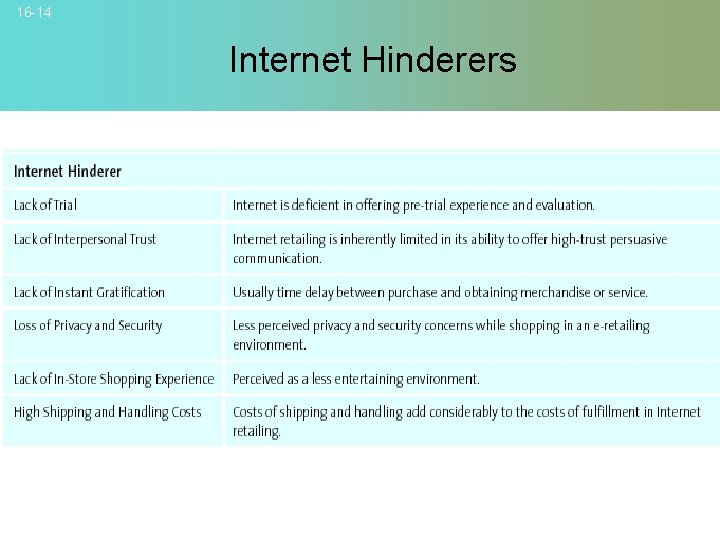 16-14

Internet Hinderers

| Internet Hinderer | |
|---|---|
| Lack of Trial | Internet is deficient in offering pre-trial experience and evaluation. |
| Lack of Interpersonal Trust | Internet retailing is inherently limited in its ability to offer high-trust persuasive communication. |
| Lack of Instant Gratification | Usually time delay between purchase and obtaining merchandise or service. |
| Loss of Privacy and Security | Less perceived privacy and security concerns while shopping in an e-retailing environment. |
| Lack of In-Store Shopping Experience | Perceived as a less entertaining environment. |
| High Shipping and Handling Costs | Costs of shipping and handling add considerably to the costs of fulfillment in Internet retailing. |